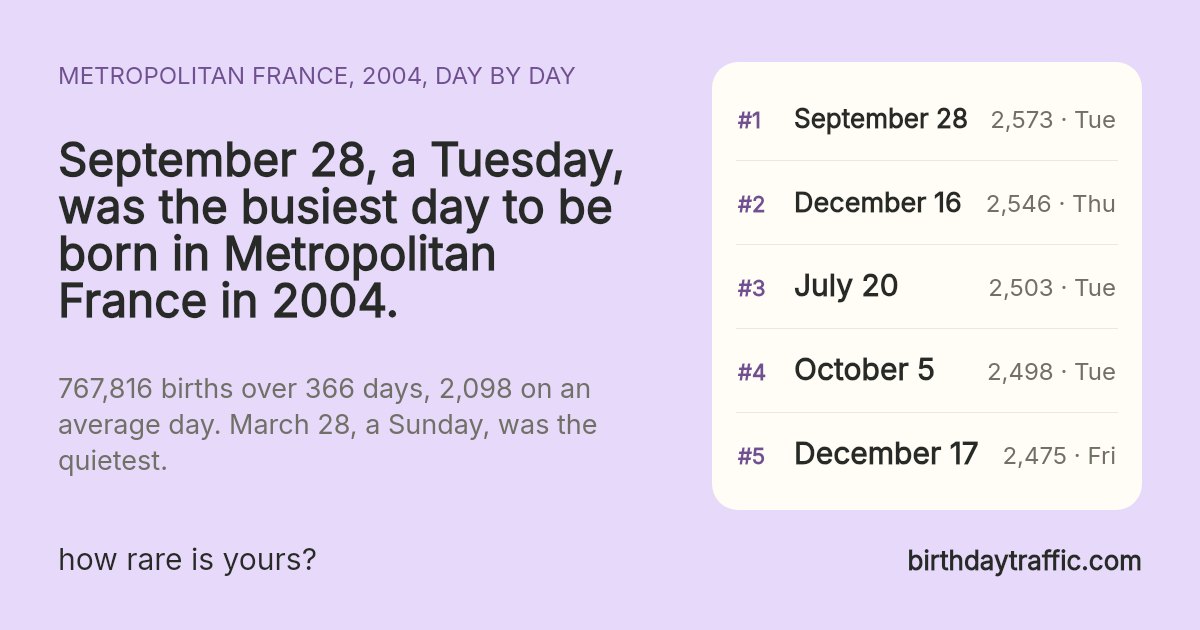 METROPOLITAN FRANCE, 2004, DAY BY DAY

September 28, a Tuesday, was the busiest day to be born in Metropolitan France in 2004.

767,816 births over 366 days, 2,098 on an average day. March 28, a Sunday, was the quietest.

#1 September 28 2,573 · Tue

#2 December 16 2,546 · Thu

#3 July 20 2,503 · Tue

#4 October 5 2,498 · Tue

#5 December 17 2,475 · Fri

how rare is yours?

birthdaytraffic.com